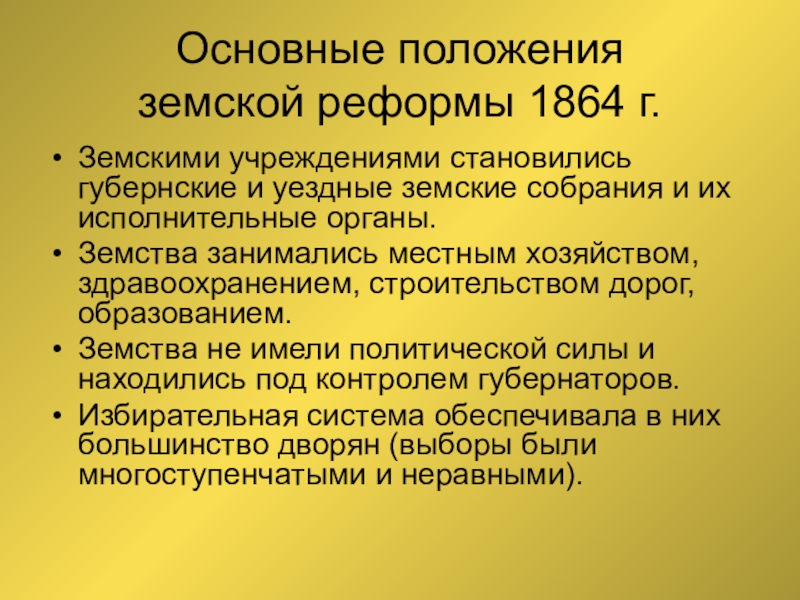 Основные положения земской реформы 1864 г.

• Земскими учреждениями становились губернские и уездные земские собрания и их исполнительные органы.
• Земства занимались местным хозяйством, здравоохранением, строительством дорог, образованием.
• Земства не имели политической силы и находились под контролем губернаторов.
• Избирательная система обеспечивала в них большинство дворян (выборы были многоступенчатыми и неравными).